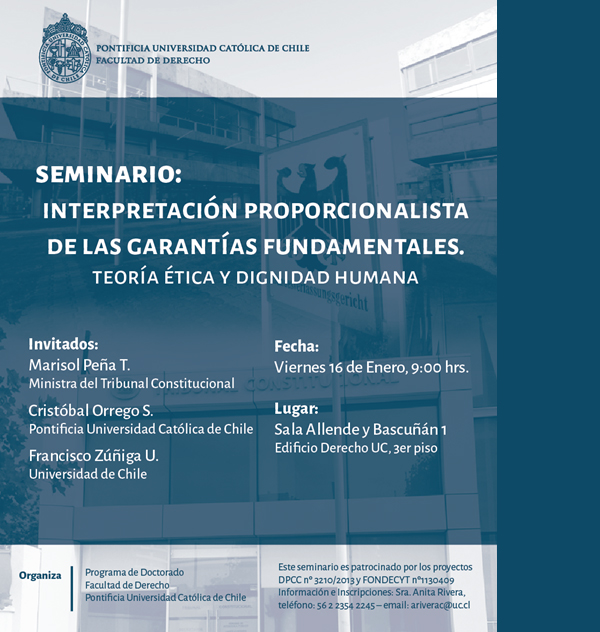 PONTIFICIA UNIVERSIDAD CATÓLICA DE CHILE
FACULTAD DE DERECHO

SEMINARIO:
INTERPRETACIÓN PROPORCIONALISTA DE LAS GARANTÍAS FUNDAMENTALES.
TEORÍA ÉTICA Y DIGNIDAD HUMANA

Invitados:
Marisol Peña T.
Ministra del Tribunal Constitucional

Cristóbal Orrego S.
Pontificia Universidad Católica de Chile

Francisco Zúñiga U.
Universidad de Chile

Fecha:
Viernes 16 de Enero, 9:00 hrs.

Lugar:
Sala Allende y Bascuñán 1
Edificio Derecho UC, 3er piso

Organiza
Programa de Doctorado
Facultad de Derecho
Pontificia Universidad Católica de Chile

Este seminario es patrocinado por los proyectos DPCC nº 3210/2013 y FONDECYT nº1130409
Información e Inscripciones: Sra. Anita Rivera, teléfono: 56 2 2354 2245 – email: ariverac@uc.cl